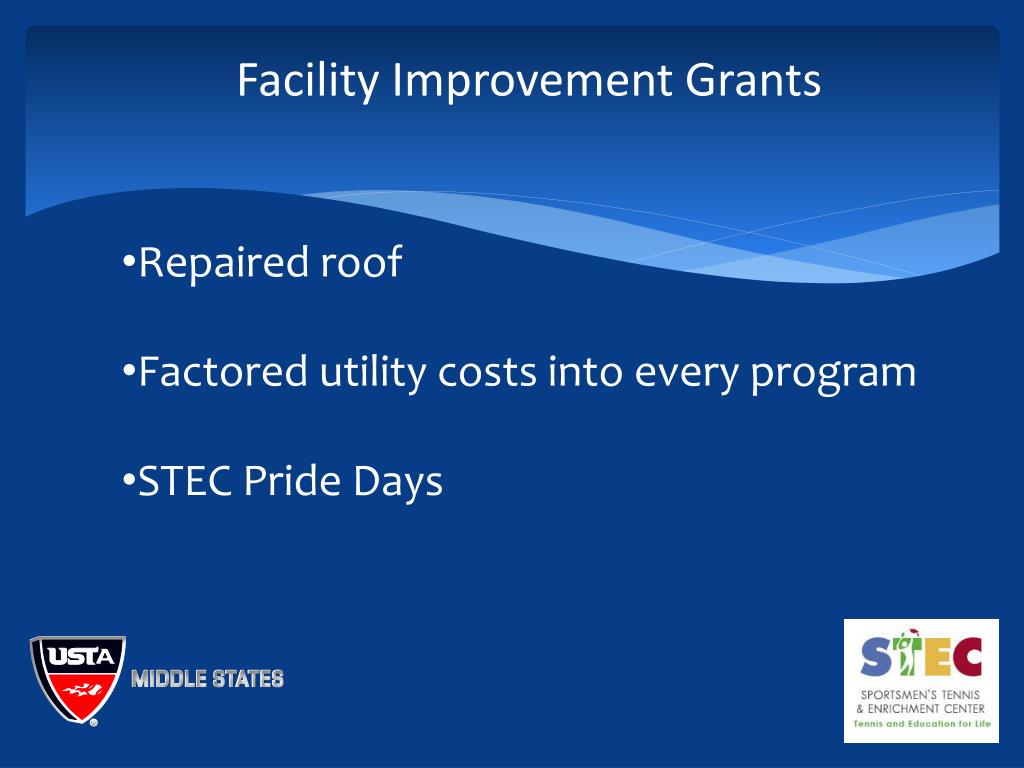 Facility Improvement Grants

•Repaired roof

•Factored utility costs into every program

•STEC Pride Days

USTA
MIDDLE STATES

STEC
SPORTSMEN'S TENNIS & ENRICHMENT CENTER
Tennis and Education for Life